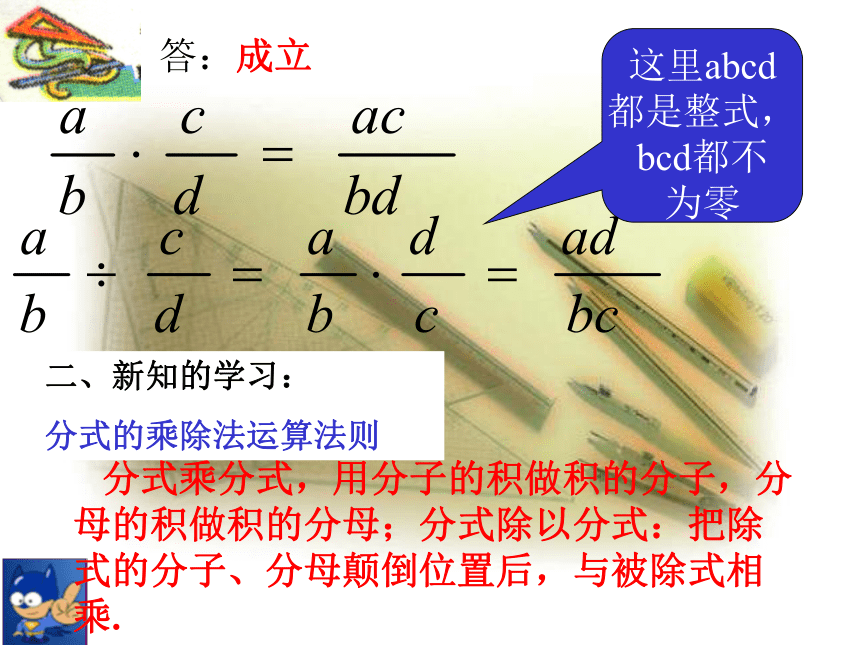 答：成立

这里abcd都是整式，bcd都不为零

$\frac{a}{b} \cdot \frac{c}{d} = \frac{ac}{bd}$

$\frac{a}{b} \div \frac{c}{d} = \frac{a}{b} \cdot \frac{d}{c} = \frac{ad}{bc}$

二、新知的学习：

分式的乘除法运算法则

分式乘分式，用分子的积做积的分子，分母的积做积的分母；分式除以分式：把除式的分子、分母颠倒位置后，与被除式相乘.